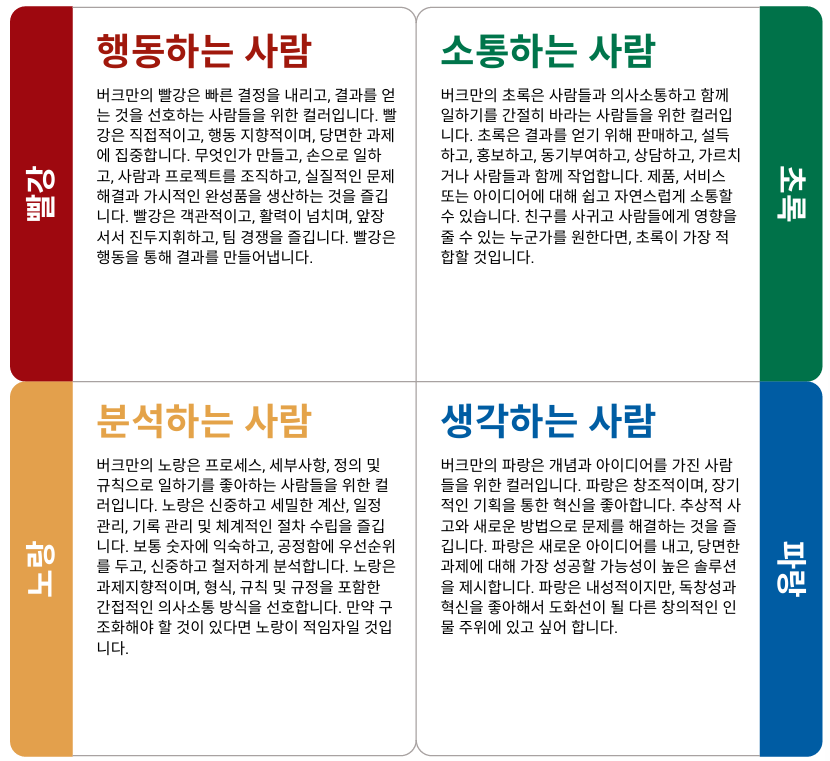 빨강

행동하는 사람

버크만의 빨강은 빠른 결정을 내리고, 결과를 얻는 것을 선호하는 사람들을 위한 컬러입니다. 빨강은 직접적이고, 행동 지향적이며, 당면한 과제에 집중합니다. 무엇인가 만들고, 손으로 일하고, 사람과 프로젝트를 조직하고, 실질적인 문제 해결과 가시적인 완성품을 생산하는 것을 즐깁니다. 빨강은 객관적이고, 활력이 넘치며, 앞장서서 진두지휘하고, 팀 경쟁을 즐깁니다. 빨강은 행동을 통해 결과를 만들어냅니다.

소통하는 사람

버크만의 초록은 사람들과 의사소통하고 함께 일하기를 간절히 바라는 사람들을 위한 컬러입니다. 초록은 결과를 얻기 위해 판매하고, 설득하고, 홍보하고, 동기부여하고, 상담하고, 가르치거나 사람들과 함께 작업합니다. 제품, 서비스 또는 아이디어에 대해 쉽고 자연스럽게 소통할 수 있습니다. 친구를 사귀고 사람들에게 영향을 줄 수 있는 누군가를 원한다면, 초록이 가장 적합할 것입니다.

초록

노랑

분석하는 사람

버크만의 노랑은 프로세스, 세부사항, 정의 및 규칙으로 일하기를 좋아하는 사람들을 위한 컬러입니다. 노랑은 신중하고 세밀한 계산, 일정 관리, 기록 관리 및 체계적인 절차 수립을 즐깁니다. 보통 숫자에 익숙하고, 공정함에 우선순위를 두고, 신중하고 철저하게 분석합니다. 노랑은 과제지향적이며, 형식, 규칙 및 규정을 포함한 간접적인 의사소통 방식을 선호합니다. 만약 구조화해야 할 것이 있다면 노랑이 적임자일 것입니다.

생각하는 사람

버크만의 파랑은 개념과 아이디어를 가진 사람들을 위한 컬러입니다. 파랑은 창조적이며, 장기적인 기획을 통한 혁신을 좋아합니다. 추상적 사고와 새로운 방법으로 문제를 해결하는 것을 즐깁니다. 파랑은 새로운 아이디어를 내고, 당면한 과제에 대해 가장 성공할 가능성이 높은 솔루션을 제시합니다. 파랑은 내성적이지만, 독창성과 혁신을 좋아해서 도화선이 될 다른 창의적인 인물 주위에 있고 싶어 합니다.

파랑